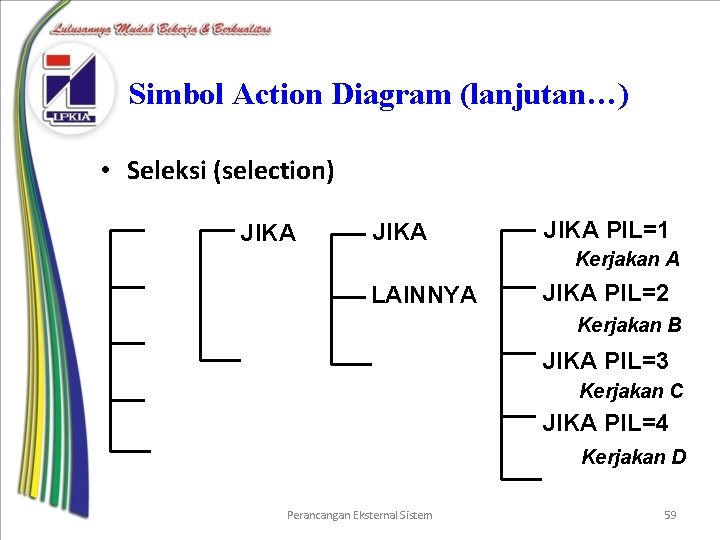 Lulusannya Mudah Bekerja & Berkualitas

LPKIA

Simbol Action Diagram (lanjutan…)

• Seleksi (selection)

JIKA

JIKA

LAINNYA

JIKA PIL=1
Kerjakan A
JIKA PIL=2
Kerjakan B
JIKA PIL=3
Kerjakan C
JIKA PIL=4
Kerjakan D

Perancangan Eksternal Sistem

59